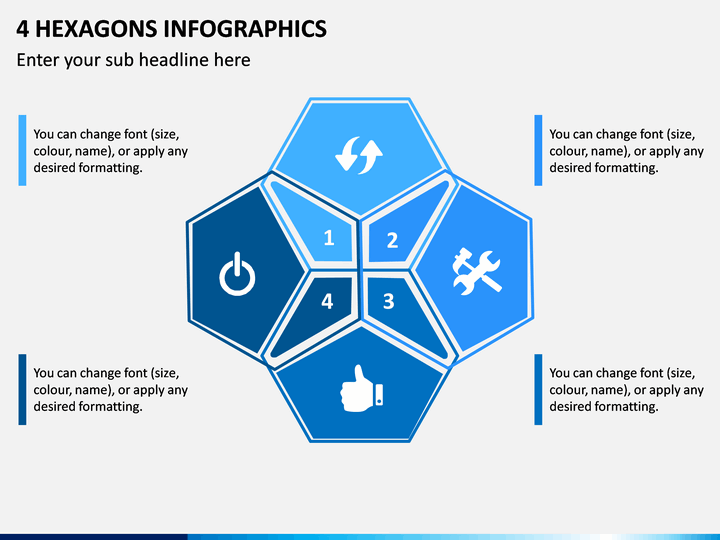 4 HEXAGONS INFOGRAPHICS

Enter your sub headline here

You can change font (size, colour, name), or apply any desired formatting.

You can change font (size, colour, name), or apply any desired formatting.

1

2

4

3

You can change font (size, colour, name), or apply any desired formatting.

You can change font (size, colour, name), or apply any desired formatting.